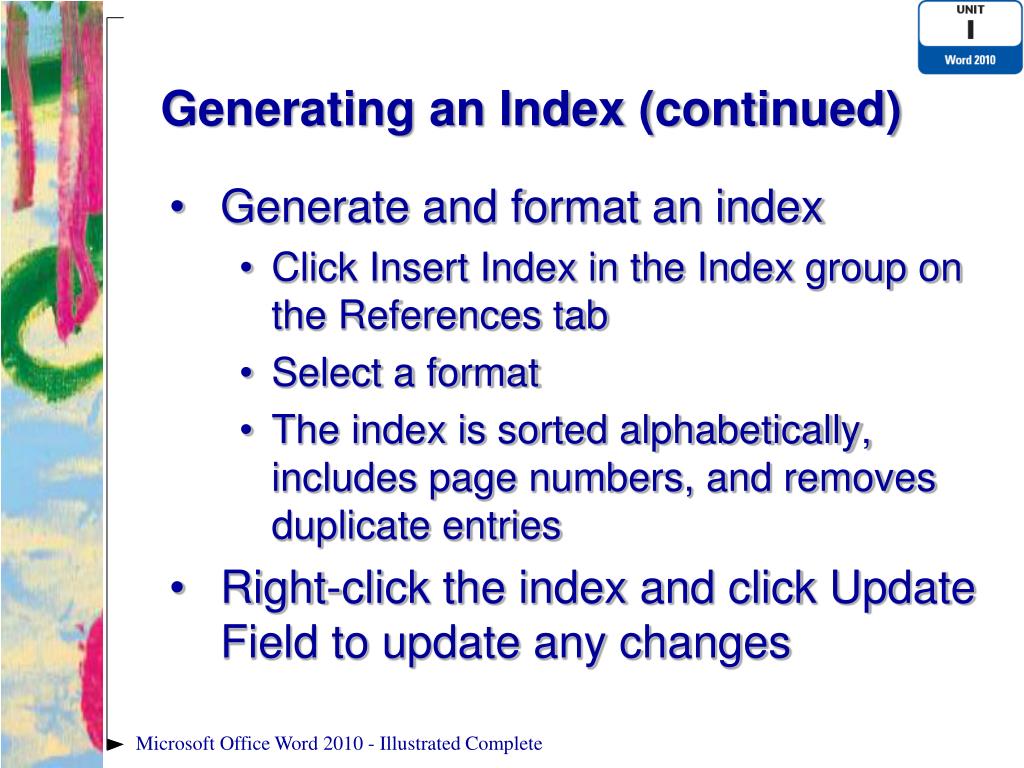 UNIT
I
Word 2010

Generating an Index (continued)

• Generate and format an index
• Click Insert Index in the Index group on the References tab
• Select a format
• The index is sorted alphabetically, includes page numbers, and removes duplicate entries
• Right-click the index and click Update Field to update any changes

Microsoft Office Word 2010 - Illustrated Complete